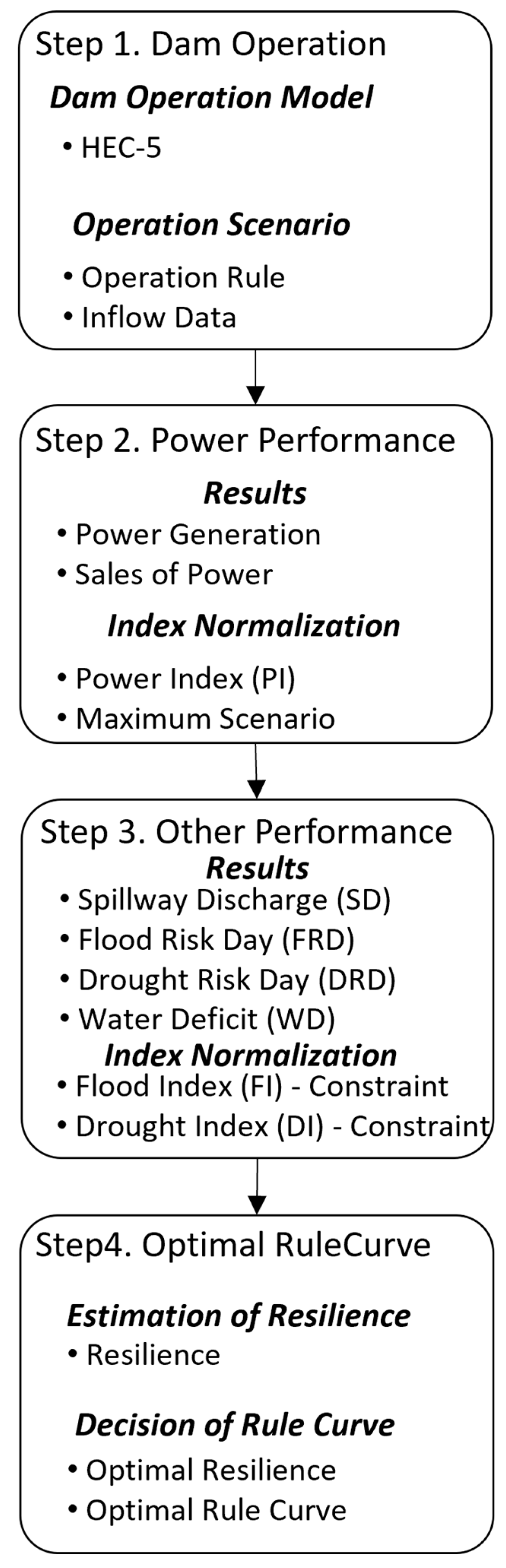 Step 1. Dam Operation

Dam Operation Model

• HEC-5

Operation Scenario

• Operation Rule
• Inflow Data

Step 2. Power Performance

Results

• Power Generation
• Sales of Power

Index Normalization

• Power Index (PI)
• Maximum Scenario

Step 3. Other Performance

Results

• Spillway Discharge (SD)
• Flood Risk Day (FRD)
• Drought Risk Day (DRD)
• Water Deficit (WD)

Index Normalization

• Flood Index (FI) - Constraint
• Drought Index (DI) - Constraint

Step4. Optimal RuleCurve

Estimation of Resilience

• Resilience

Decision of Rule Curve

• Optimal Resilience
• Optimal Rule Curve